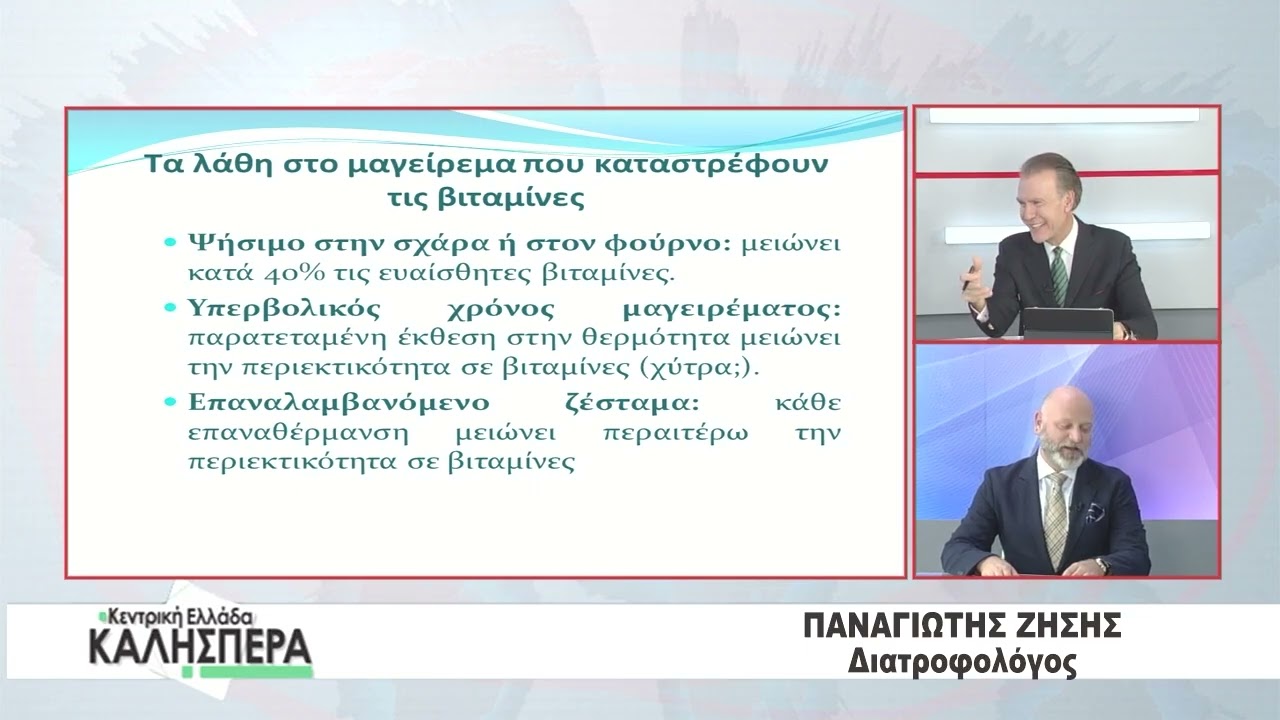 Τα λάθη στο μαγείρεμα που καταστρέφουν τις βιταμίνες

• Ψήσιμο στην σχάρα ή στον φούρνο: μειώνει κατά 40% τις ευαίσθητες βιταμίνες.

• Υπερβολικός χρόνος μαγειρέματος: παρατεταμένη έκθεση στην θερμότητα μειώνει την περιεκτικότητα σε βιταμίνες (χύτρα;).

• Επαναλαμβανόμενο ζέσταμα: κάθε επαναθέρμανση μειώνει περαιτέρω την περιεκτικότητα σε βιταμίνες

Κεντρική Ελλάδα
ΚΑΛΗΣΠΕΡΑ

ΠΑΝΑΓΙΩΤΗΣ ΖΗΣΗΣ
Διατροφολόγος